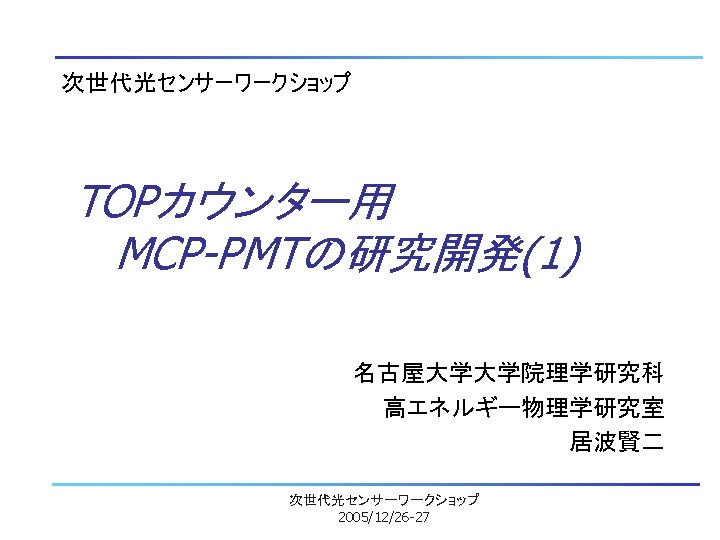 次世代光センサーワークショップ

TOPカウンター用
MCP-PMTの研究開発(1)

名古屋大学大学院理学研究科
高エネルギー物理学研究室
居波賢二

次世代光センサーワークショップ
2005/12/26-27